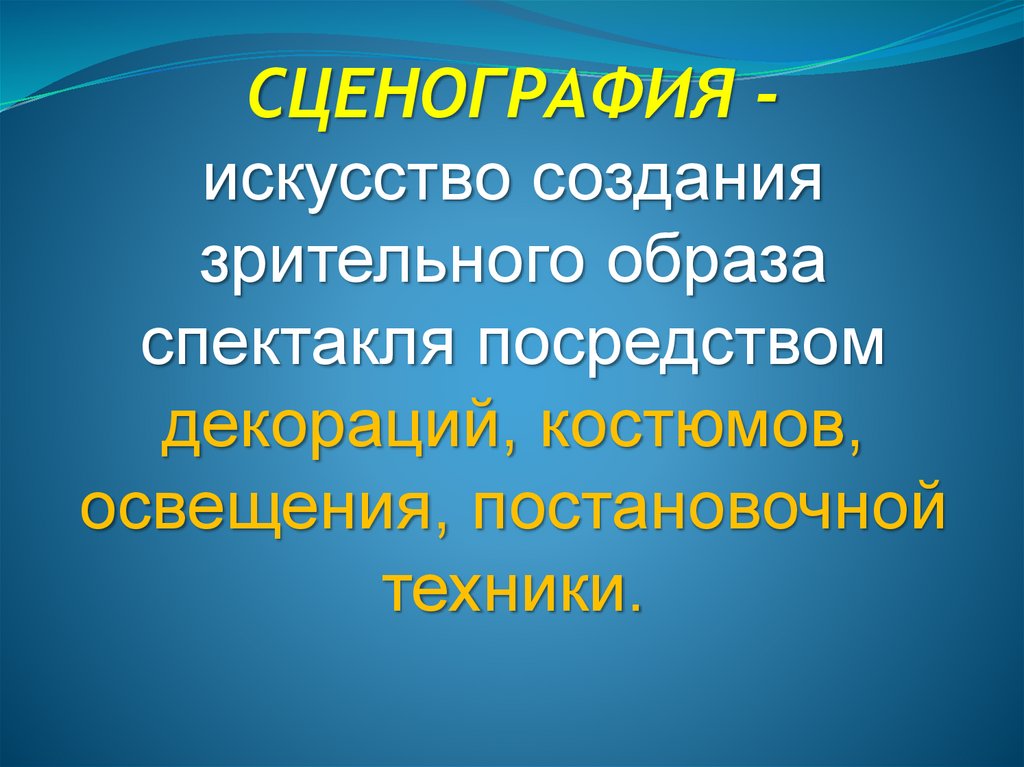 СЦЕНОГРАФИЯ - искусство создания зрительного образа спектакля посредством декораций, костюмов, освещения, постановочной техники.